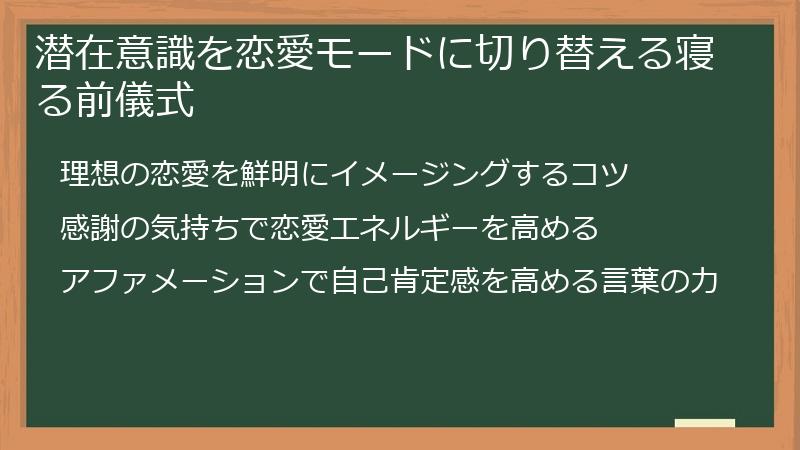 潜在意識を恋愛モードに切り替える寝る前儀式

理想の恋愛を鮮明にイメージングするコツ

感謝の気持ちで恋愛エネルギーを高める

アファメーションで自己肯定感を高める言葉の力